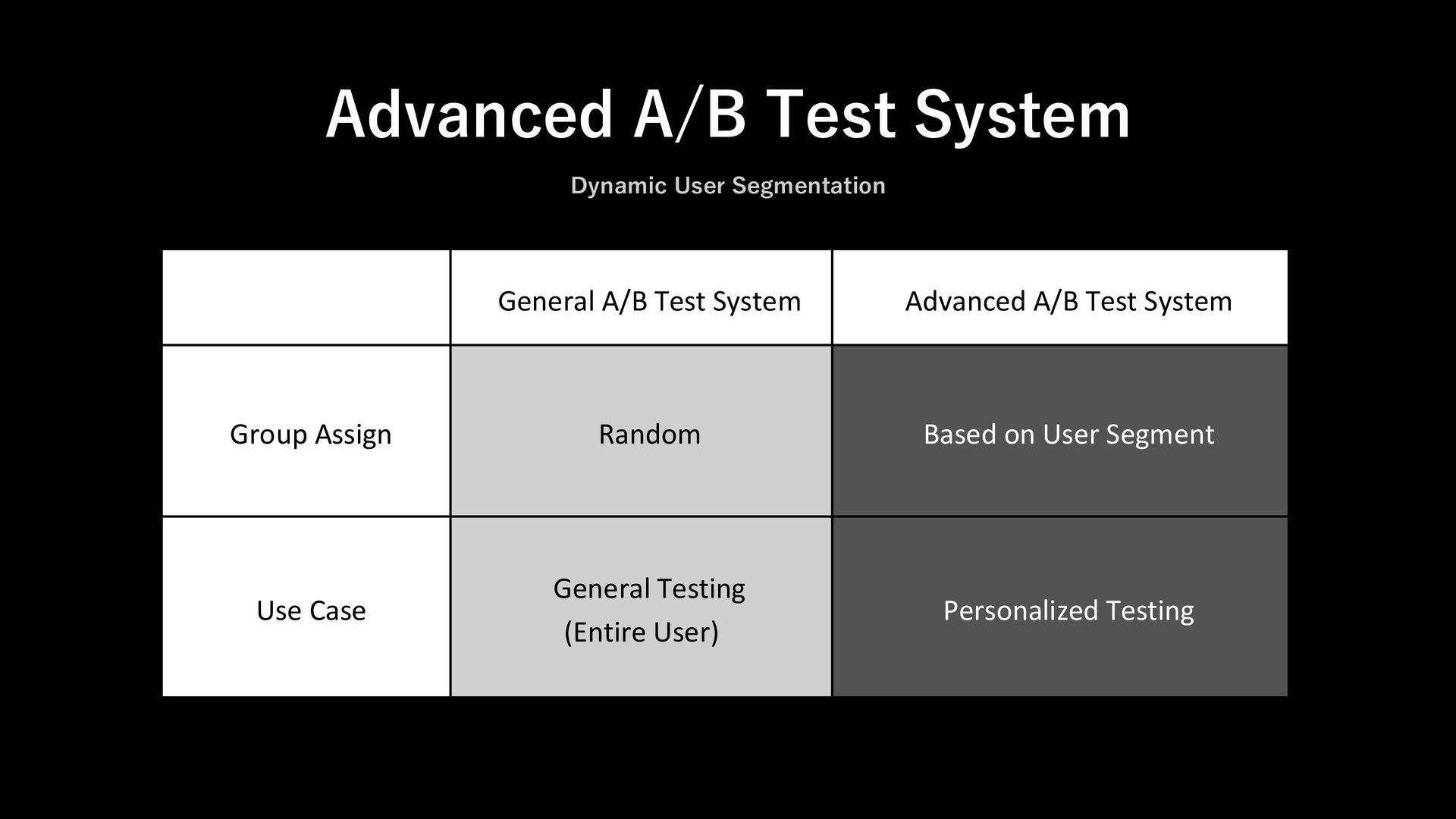 Advanced A/B Test System

Dynamic User Segmentation

| | General A/B Test System | Advanced A/B Test System |
|---|---|---|
| Group Assign | Random | Based on User Segment |
| Use Case | General Testing (Entire User) | Personalized Testing |